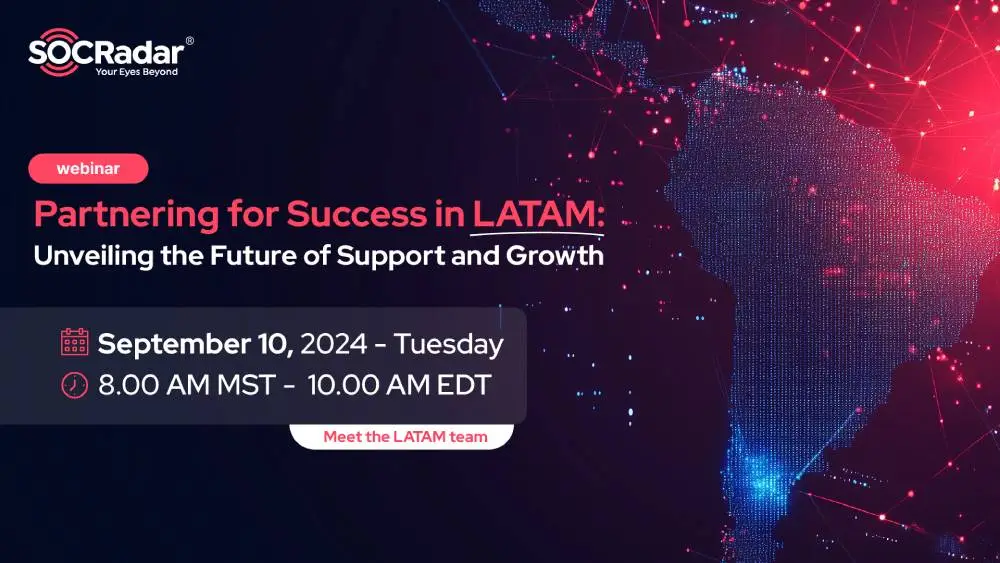 SOCRadar®
Your Eyes Beyond

webinar

Partnering for Success in LATAM:
Unveiling the Future of Support and Growth

September 10, 2024 - Tuesday
8.00 AM MST - 10.00 AM EDT

Meet the LATAM team